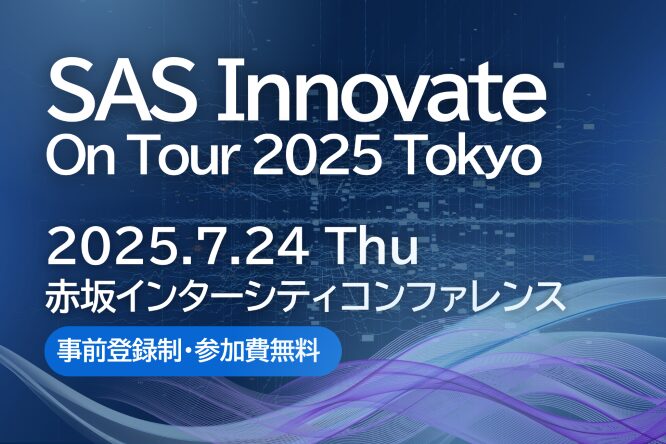 SAS Innovate
On Tour 2025 Tokyo

2025.7.24 Thu
赤坂インターシティコンファレンス

事前登録制・参加費無料